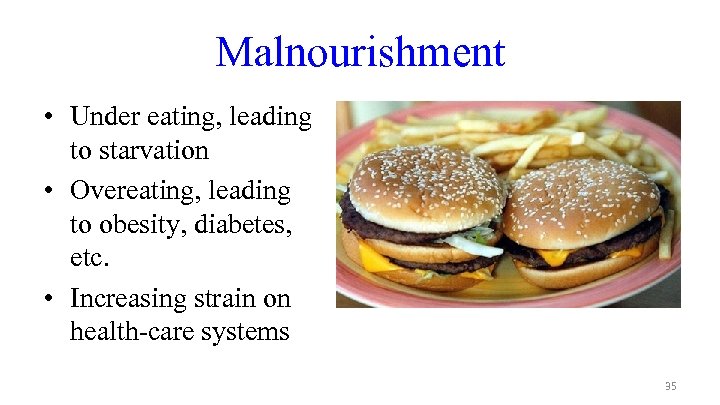 Malnourishment

• Under eating, leading to starvation
• Overeating, leading to obesity, diabetes, etc.
• Increasing strain on health-care systems

35